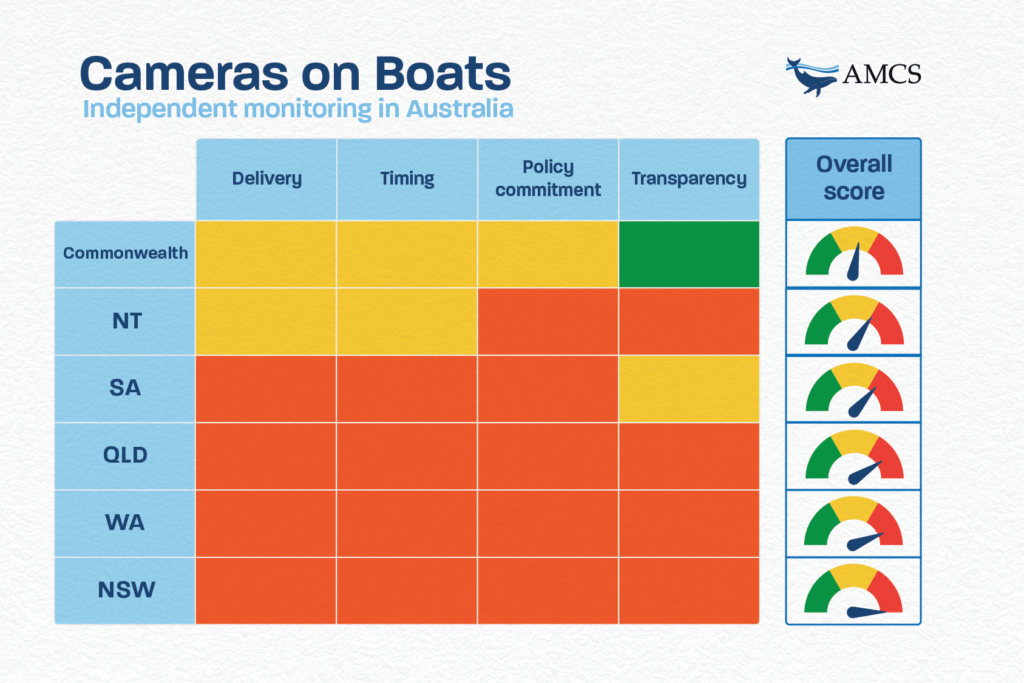 Cameras on Boats
Independent monitoring in Australia

AMCS

| | Delivery | Timing | Policy commitment | Transparency | Overall score |
|---|---|---|---|---|---|
| Commonwealth | | | | | |
| NT | | | | | |
| SA | | | | | |
| QLD | | | | | |
| WA | | | | | |
| NSW | | | | | |